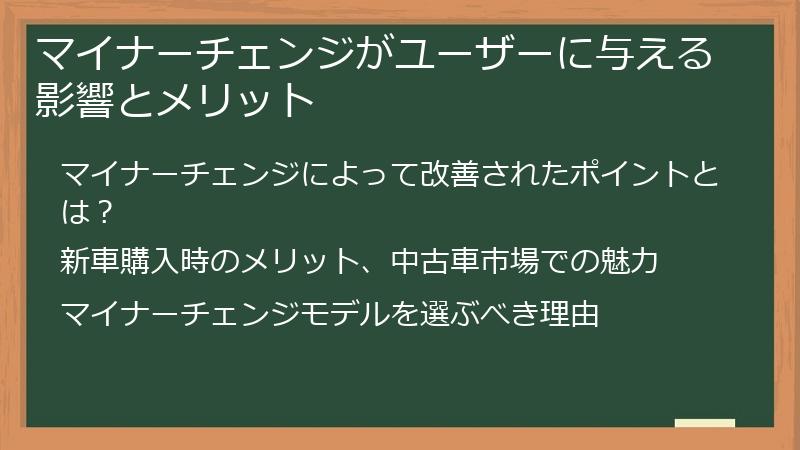 マイナーチェンジがユーザーに与える影響とメリット

マイナーチェンジによって改善されたポイントとは？

新車購入時のメリット、中古車市場での魅力

マイナーチェンジモデルを選ぶべき理由